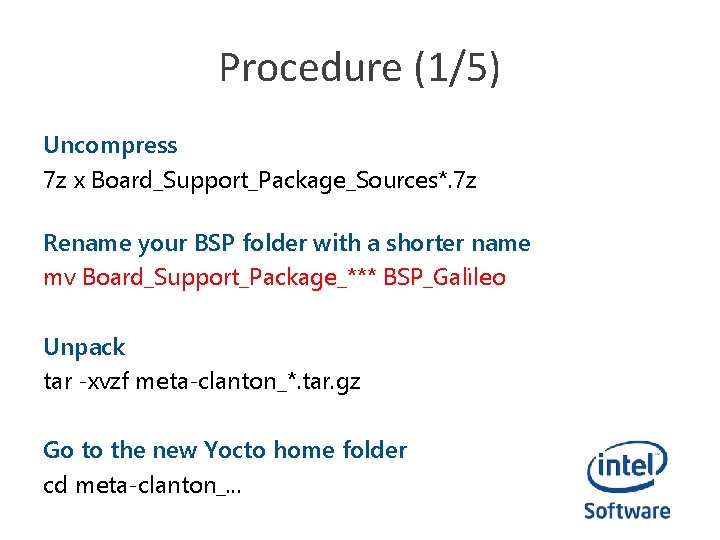 Procedure (1/5)

Uncompress
7z x Board_Support_Package_Sources*.7z

Rename your BSP folder with a shorter name
mv Board_Support_Package_*** BSP_Galileo

Unpack
tar -xvzf meta-clanton_*.tar.gz

Go to the new Yocto home folder
cd meta-clanton_...

intel
Software